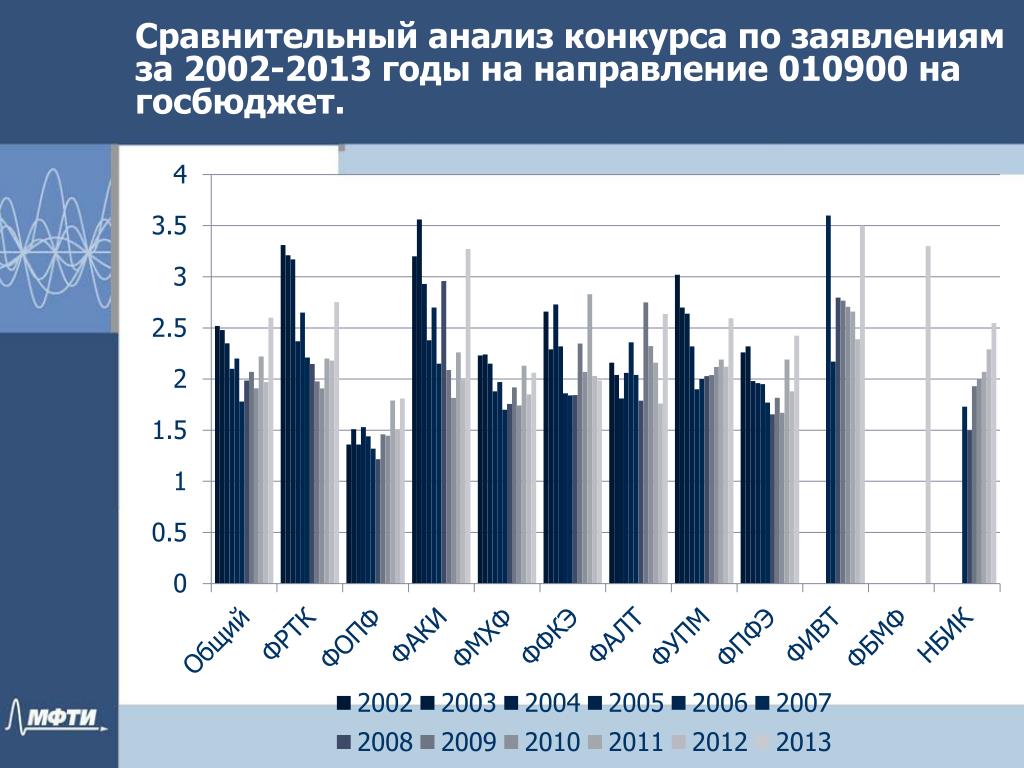 Сравнительный анализ конкурса по заявлениям за 2002-2013 годы на направление 010900 на госбюджет.

4
3.5
3
2.5
2
1.5
1
0.5
0

Общий
ФРТК
ФОПФ
ФАКИ
ФМХФ
ФФКЭ
ФАЛТ
ФУПМ
ФПФЭ
ФИВТ
ФБМФ
НБИК

2002 2003 2004 2005 2006 2007
2008 2009 2010 2011 2012 2013

МФТИ